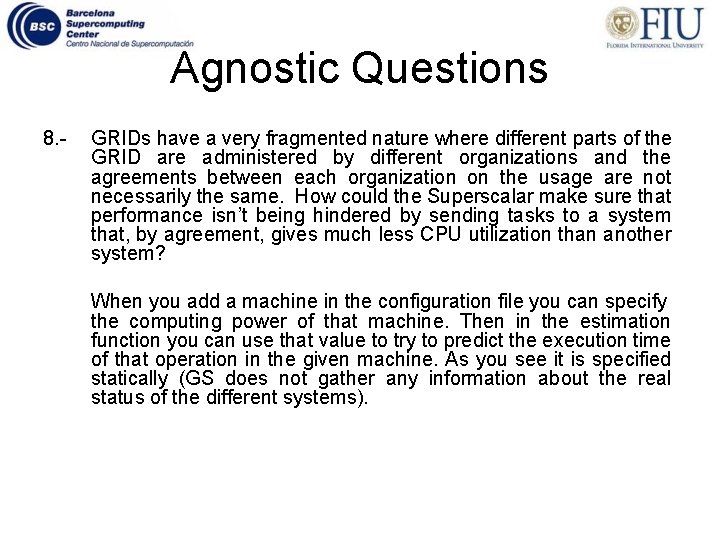 BSC Barcelona Supercomputing Center
Centro Nacional de Supercomputación

FIU
FLORIDA INTERNATIONAL UNIVERSITY

Agnostic Questions

8.- GRIDs have a very fragmented nature where different parts of the GRID are administered by different organizations and the agreements between each organization on the usage are not necessarily the same. How could the Superscalar make sure that performance isn't being hindered by sending tasks to a system that, by agreement, gives much less CPU utilization than another system?

When you add a machine in the configuration file you can specify the computing power of that machine. Then in the estimation function you can use that value to try to predict the execution time of that operation in the given machine. As you see it is specified statically (GS does not gather any information about the real status of the different systems).